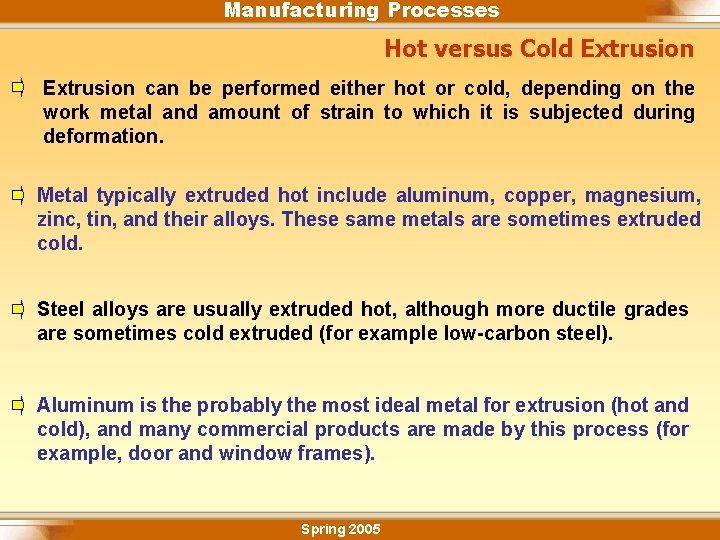 Manufacturing Processes

Hot versus Cold Extrusion

Extrusion can be performed either hot or cold, depending on the work metal and amount of strain to which it is subjected during deformation.

Metal typically extruded hot include aluminum, copper, magnesium, zinc, tin, and their alloys. These same metals are sometimes extruded cold.

Steel alloys are usually extruded hot, although more ductile grades are sometimes cold extruded (for example low-carbon steel).

Aluminum is the probably the most ideal metal for extrusion (hot and cold), and many commercial products are made by this process (for example, door and window frames).

Spring 2005